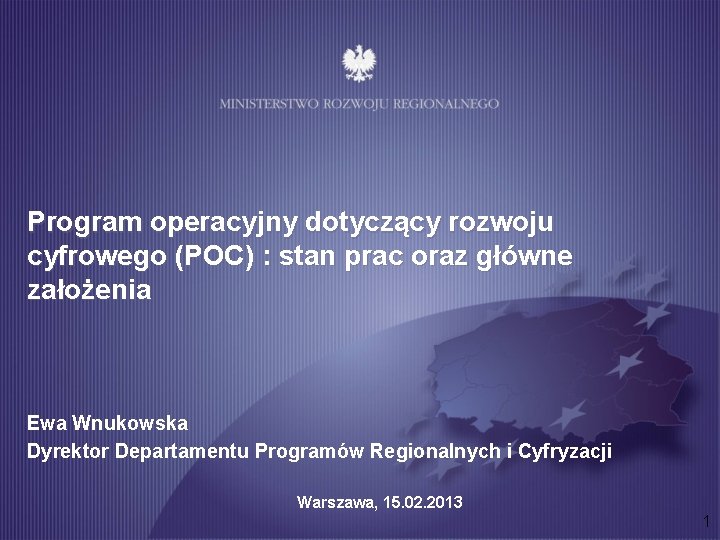 MINISTERSTWO ROZWOJU REGIONALNEGO

Program operacyjny dotyczący rozwoju cyfrowego (POC) : stan prac oraz główne założenia

Ewa Wnukowska
Dyrektor Departamentu Programów Regionalnych i Cyfryzacji

Warszawa, 15.02.2013

1